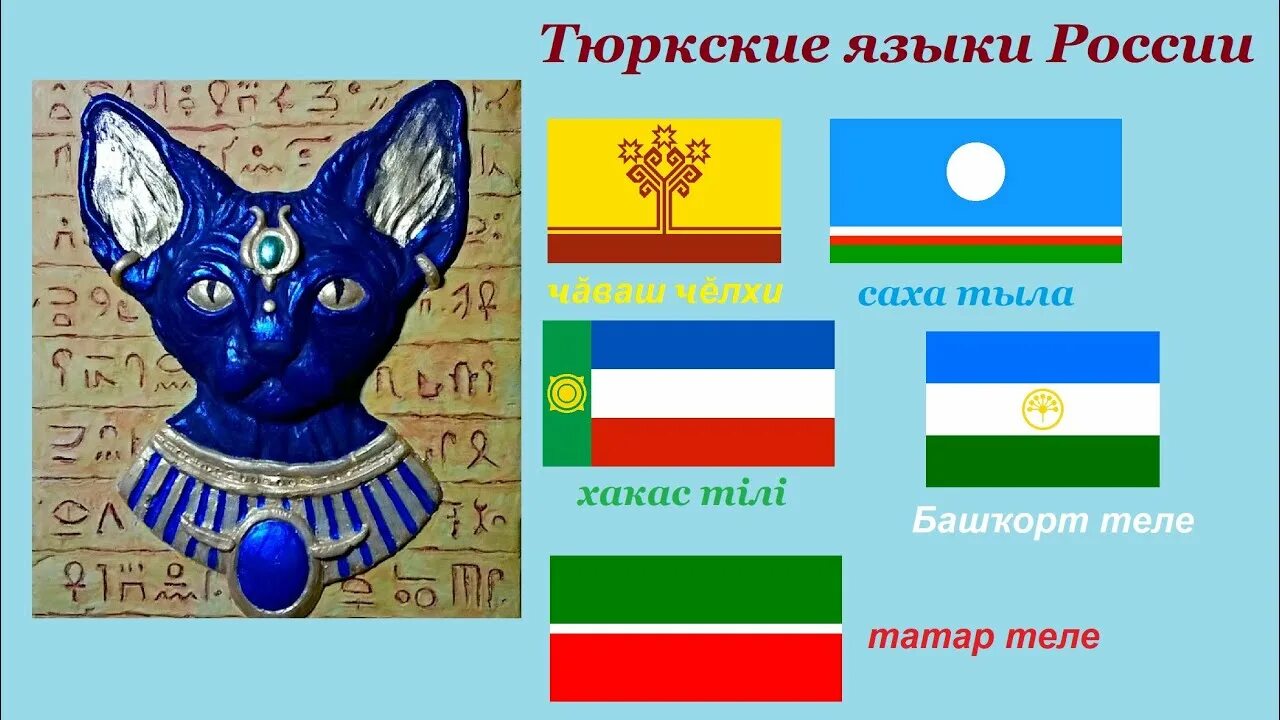 Тюркские языки России

чăваш чĕлхи

саха тыла

хакас тілі

Башҡорт теле

татар теле